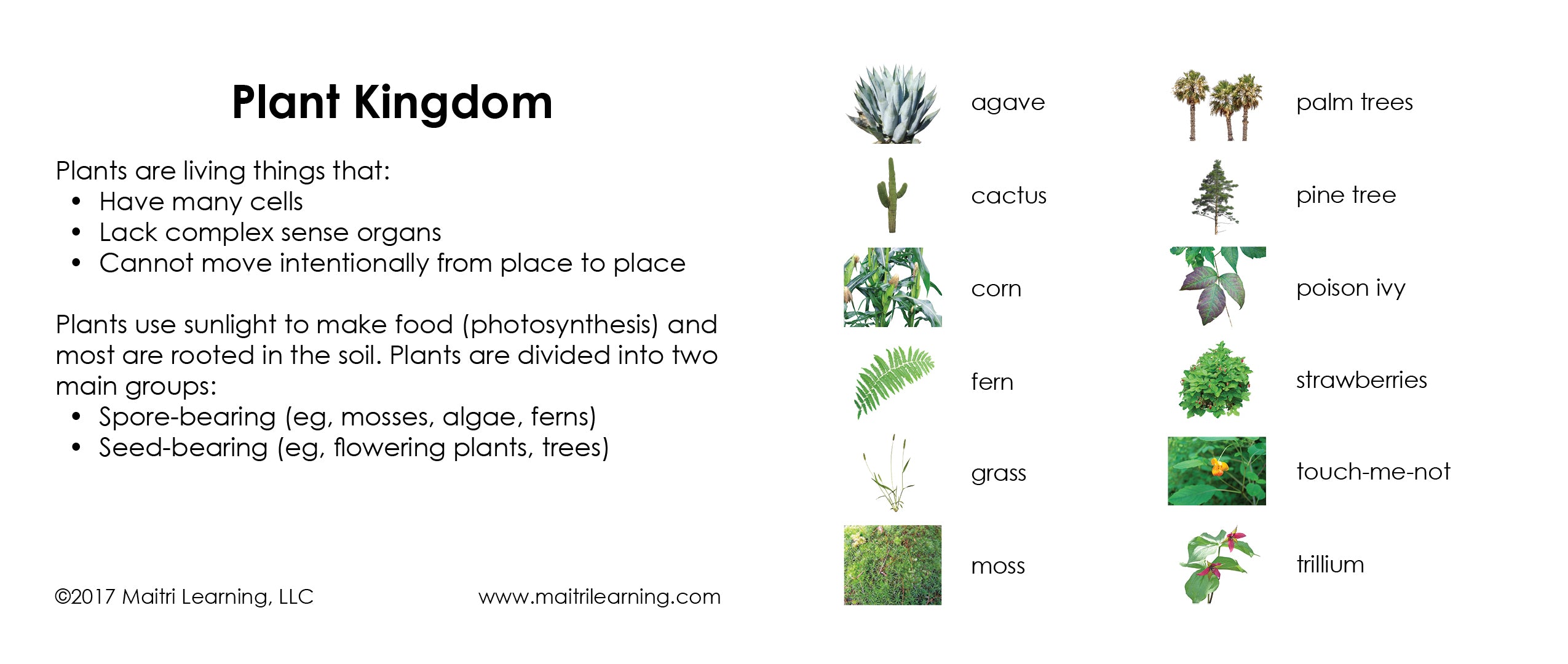 Plant Kingdom

Plants are living things that:
• Have many cells
• Lack complex sense organs
• Cannot move intentionally from place to place

Plants use sunlight to make food (photosynthesis) and most are rooted in the soil. Plants are divided into two main groups:
• Spore-bearing (eg, mosses, algae, ferns)
• Seed-bearing (eg, flowering plants, trees)

©2017 Maitri Learning, LLC www.maitrilearning.com

agave
cactus
corn
fern
grass
moss

palm trees
pine tree
poison ivy
strawberries
touch-me-not
trillium